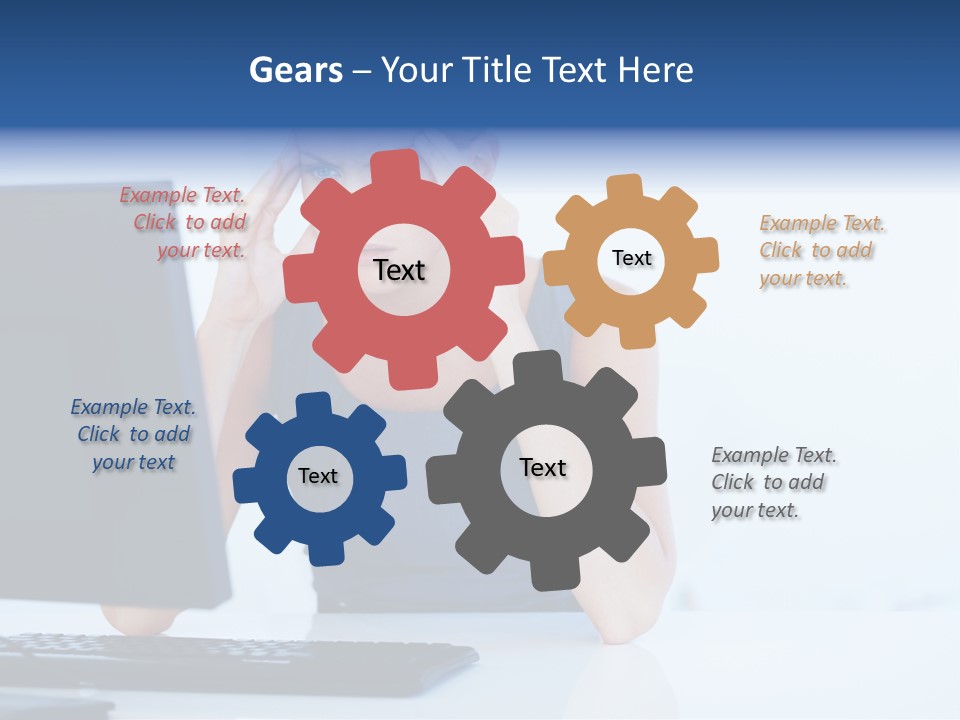 Gears – Your Title Text Here

Example Text. Click to add your text.

Text

Text

Example Text. Click to add your text.

Example Text. Click to add your text

Text

Text

Example Text. Click to add your text.